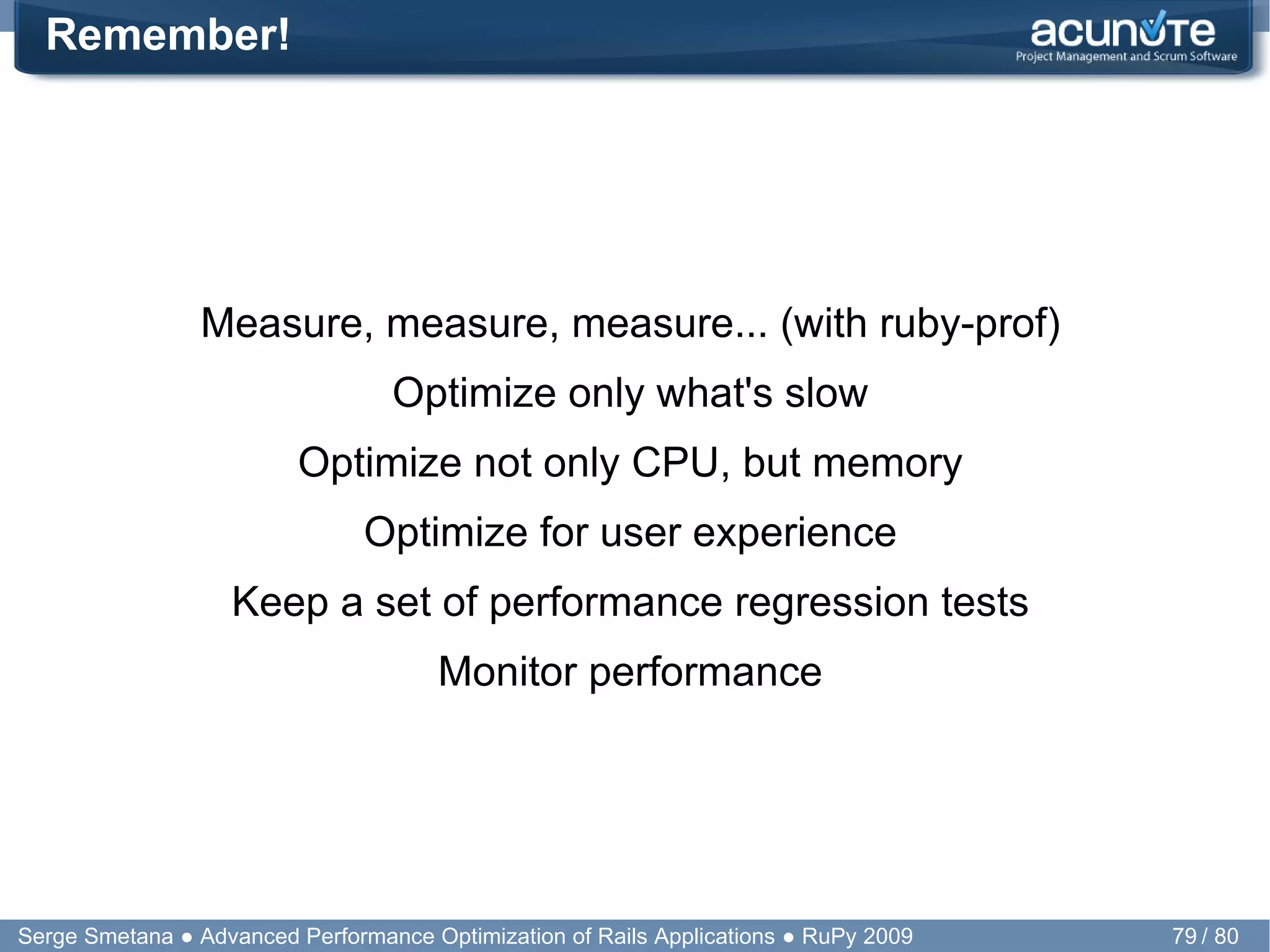 Remember!

acunote
Project Management and Scrum Software

Measure, measure, measure... (with ruby-prof)

Optimize only what's slow

Optimize not only CPU, but memory

Optimize for user experience

Keep a set of performance regression tests

Monitor performance

Serge Smetana ● Advanced Performance Optimization of Rails Applications ● RuPy 2009

79 / 80